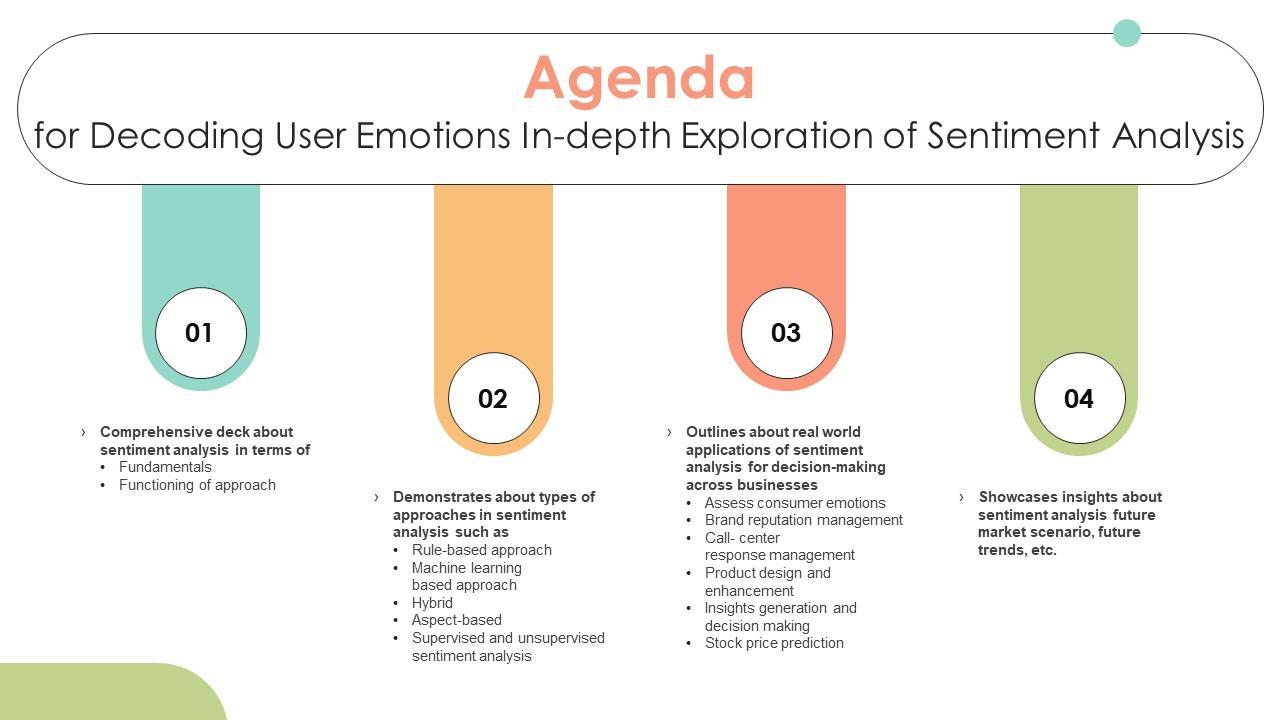 Agenda
for Decoding User Emotions In-depth Exploration of Sentiment Analysis

01

› Comprehensive deck about sentiment analysis in terms of
• Fundamentals
• Functioning of approach

02

› Demonstrates about types of approaches in sentiment analysis such as
• Rule-based approach
• Machine learning based approach
• Hybrid
• Aspect-based
• Supervised and unsupervised sentiment analysis

03

› Outlines about real world applications of sentiment analysis for decision-making across businesses
• Assess consumer emotions
• Brand reputation management
• Call- center response management
• Product design and enhancement
• Insights generation and decision making
• Stock price prediction

04

› Showcases insights about sentiment analysis future market scenario, future trends, etc.